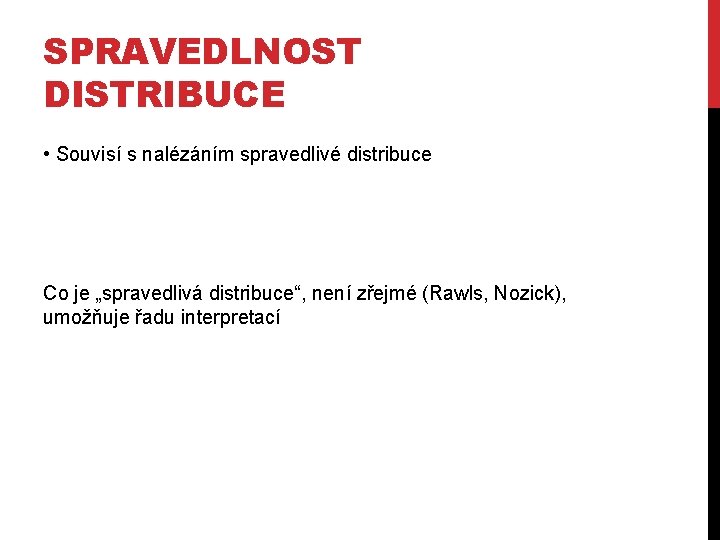 SPRAVEDLNOST DISTRIBUCE

• Souvisí s nalézáním spravedlivé distribuce

Co je „spravedlivá distribuce“, není zřejmé (Rawls, Nozick), umožňuje řadu interpretací